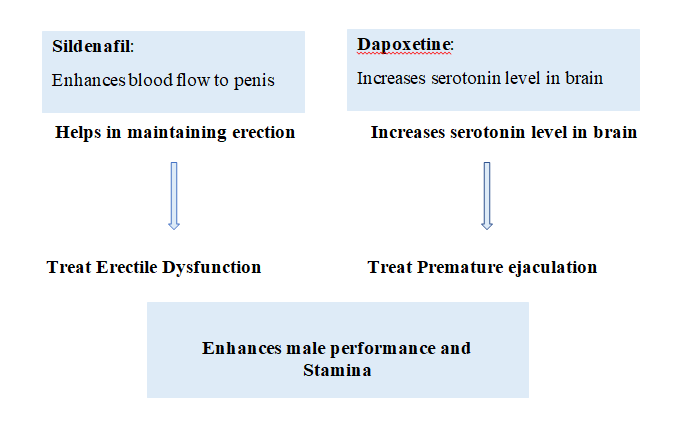 Sildenafil:

Enhances blood flow to penis

Helps in maintaining erection

Treat Erectile Dysfunction

Dapoxetine:

Increases serotonin level in brain

Increases serotonin level in brain

Treat Premature ejaculation

Enhances male performance and Stamina